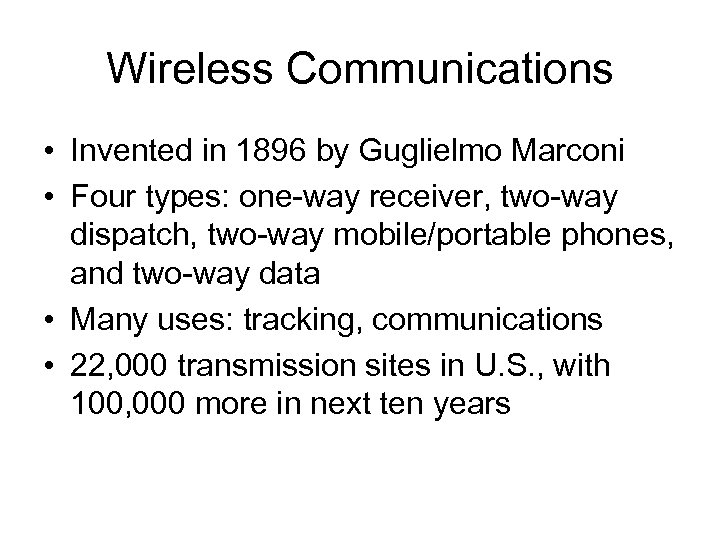 Wireless Communications

• Invented in 1896 by Guglielmo Marconi
• Four types: one-way receiver, two-way dispatch, two-way mobile/portable phones, and two-way data
• Many uses: tracking, communications
• 22,000 transmission sites in U.S., with 100,000 more in next ten years